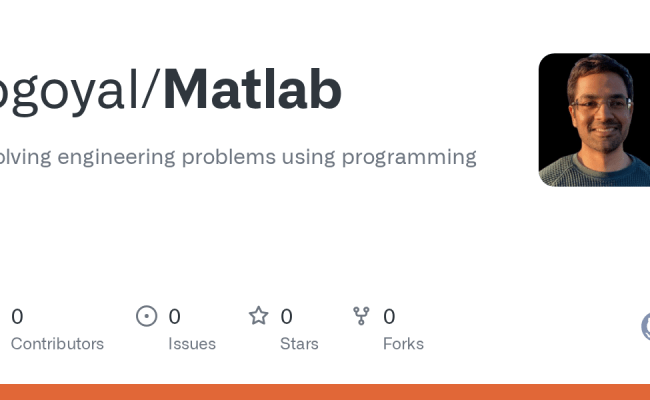 ogoyal/Matlab

olving engineering problems using programming

0
Contributors

0
Issues

0
Stars

0
Forks